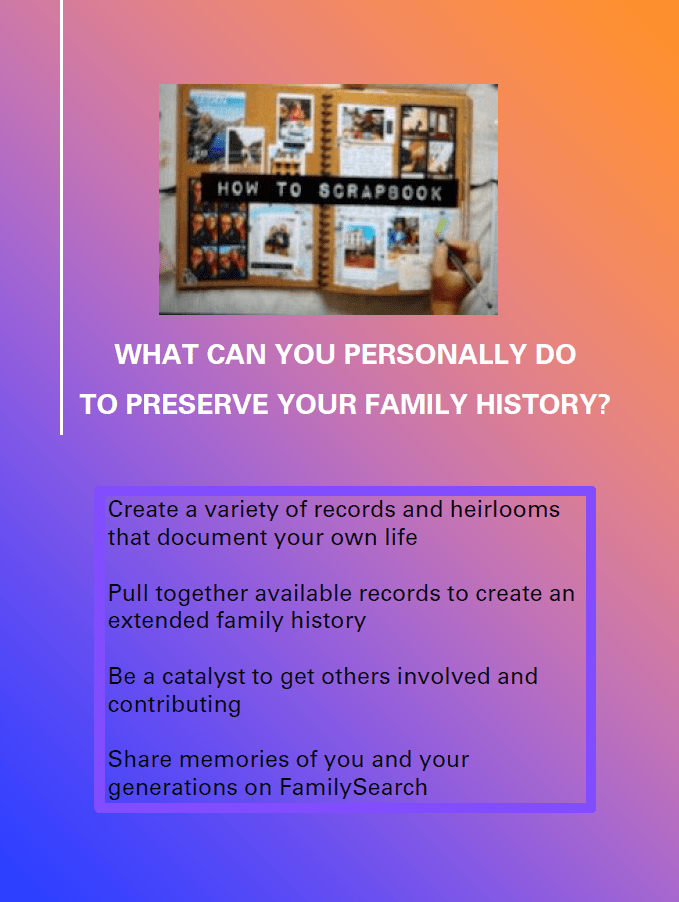 HOW TO SCRAPBOOK

WHAT CAN YOU PERSONALLY DO TO PRESERVE YOUR FAMILY HISTORY?

Create a variety of records and heirlooms that document your own life

Pull together available records to create an extended family history

Be a catalyst to get others involved and contributing

Share memories of you and your generations on FamilySearch